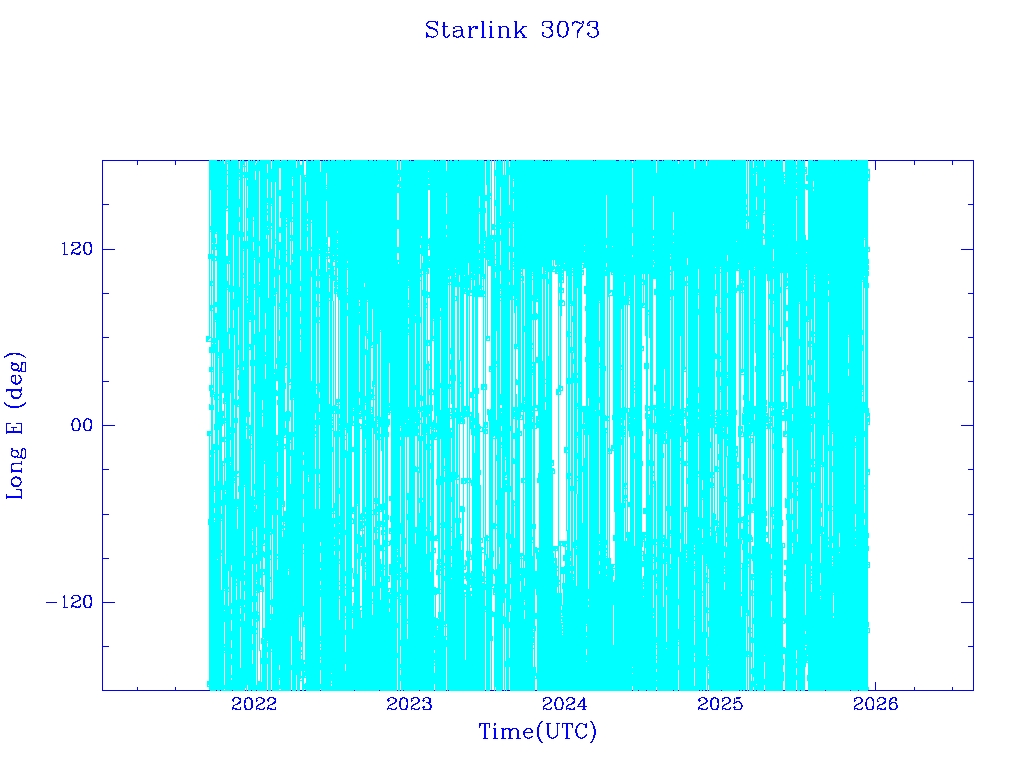 Starlink 3073

Long E (deg)

120

00

−120

2022 2023 2024 2025 2026

Time(UTC)